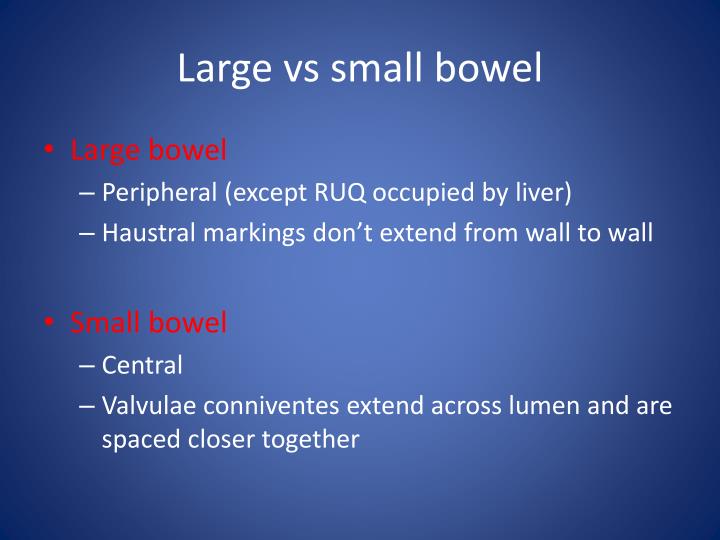 Large vs small bowel

• Large bowel
– Peripheral (except RUQ occupied by liver)
– Haustral markings don’t extend from wall to wall

• Small bowel
– Central
– Valvulae conniventes extend across lumen and are spaced closer together